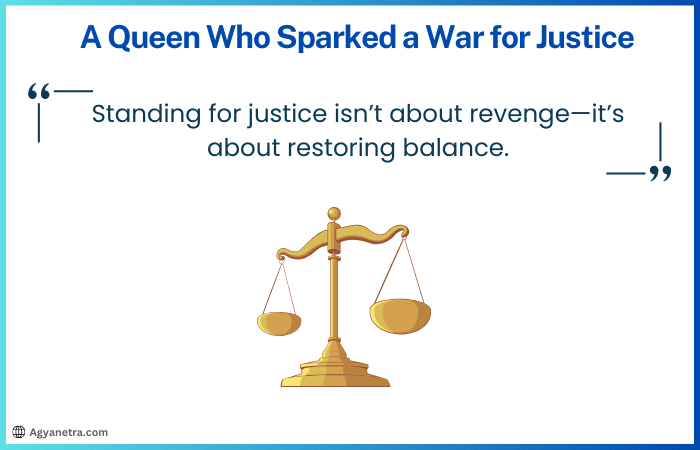 A Queen Who Sparked a War for Justice

“Standing for justice isn’t about revenge—it’s about restoring balance.”

Agyanetra.com